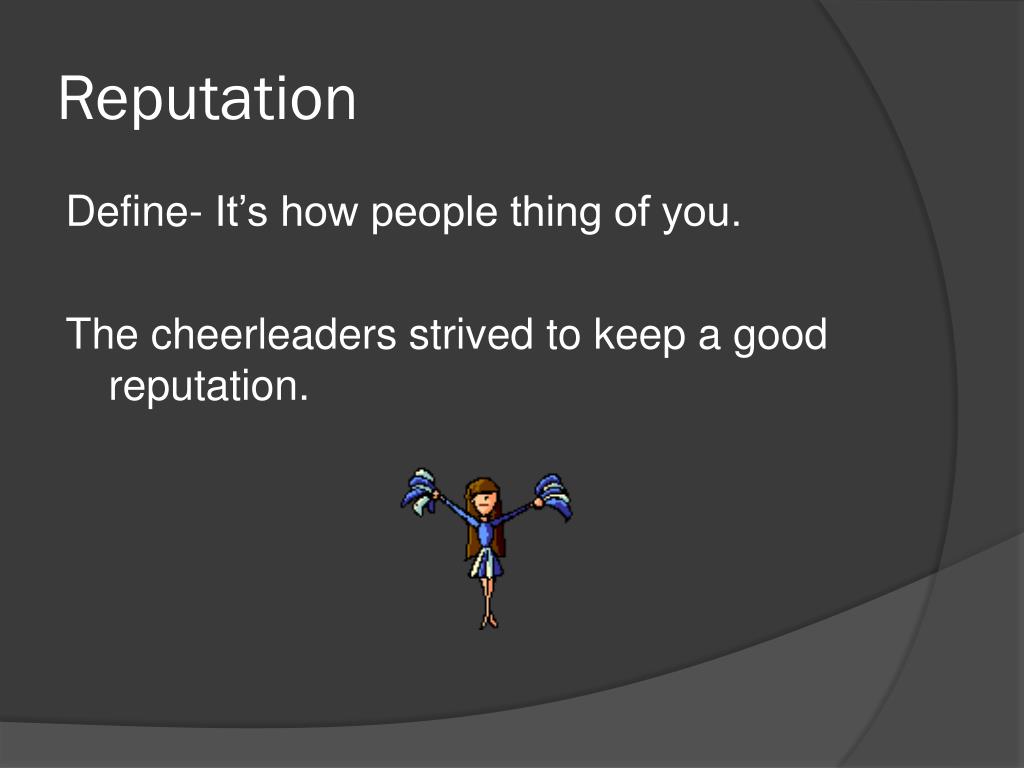 Reputation

Define- It’s how people thing of you.

The cheerleaders strived to keep a good reputation.